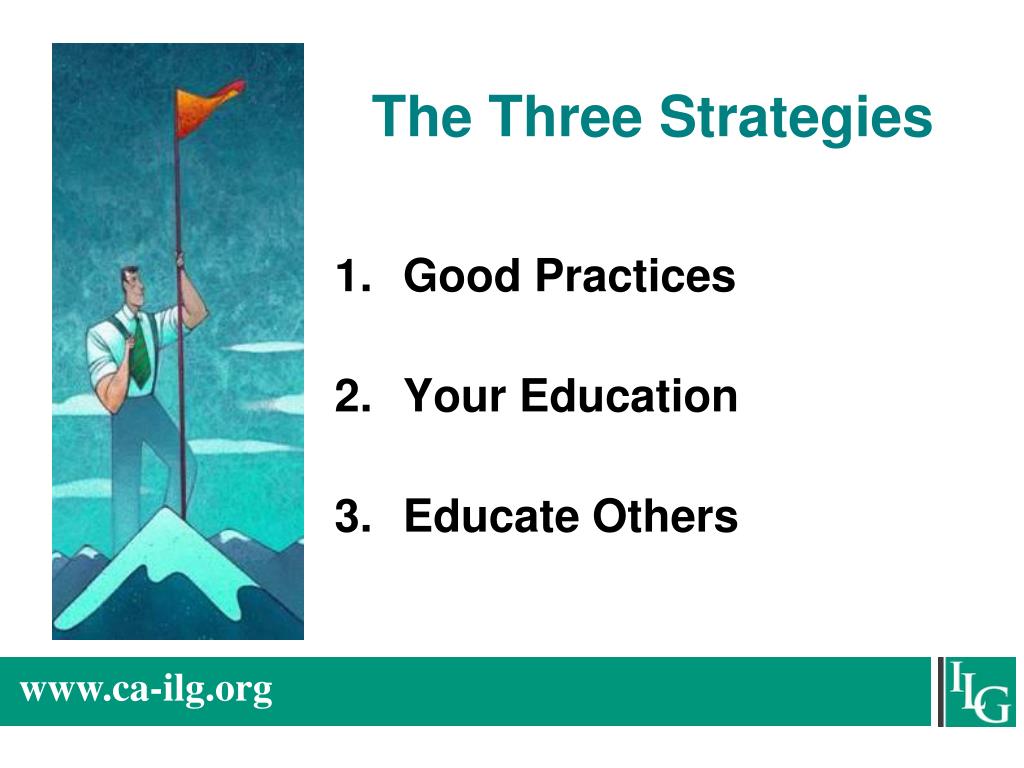 The Three Strategies

1. Good Practices

2. Your Education

3. Educate Others

www.ca-ilg.org

ILG